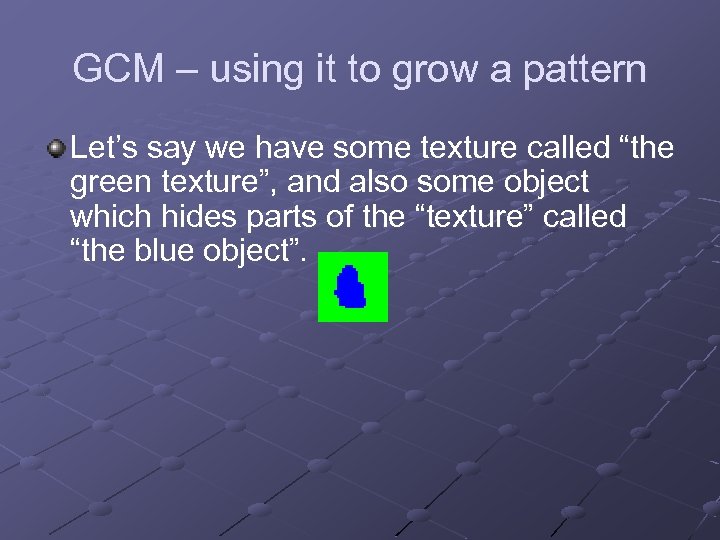 GCM – using it to grow a pattern

Let’s say we have some texture called “the green texture”, and also some object which hides parts of the “texture” called “the blue object”.